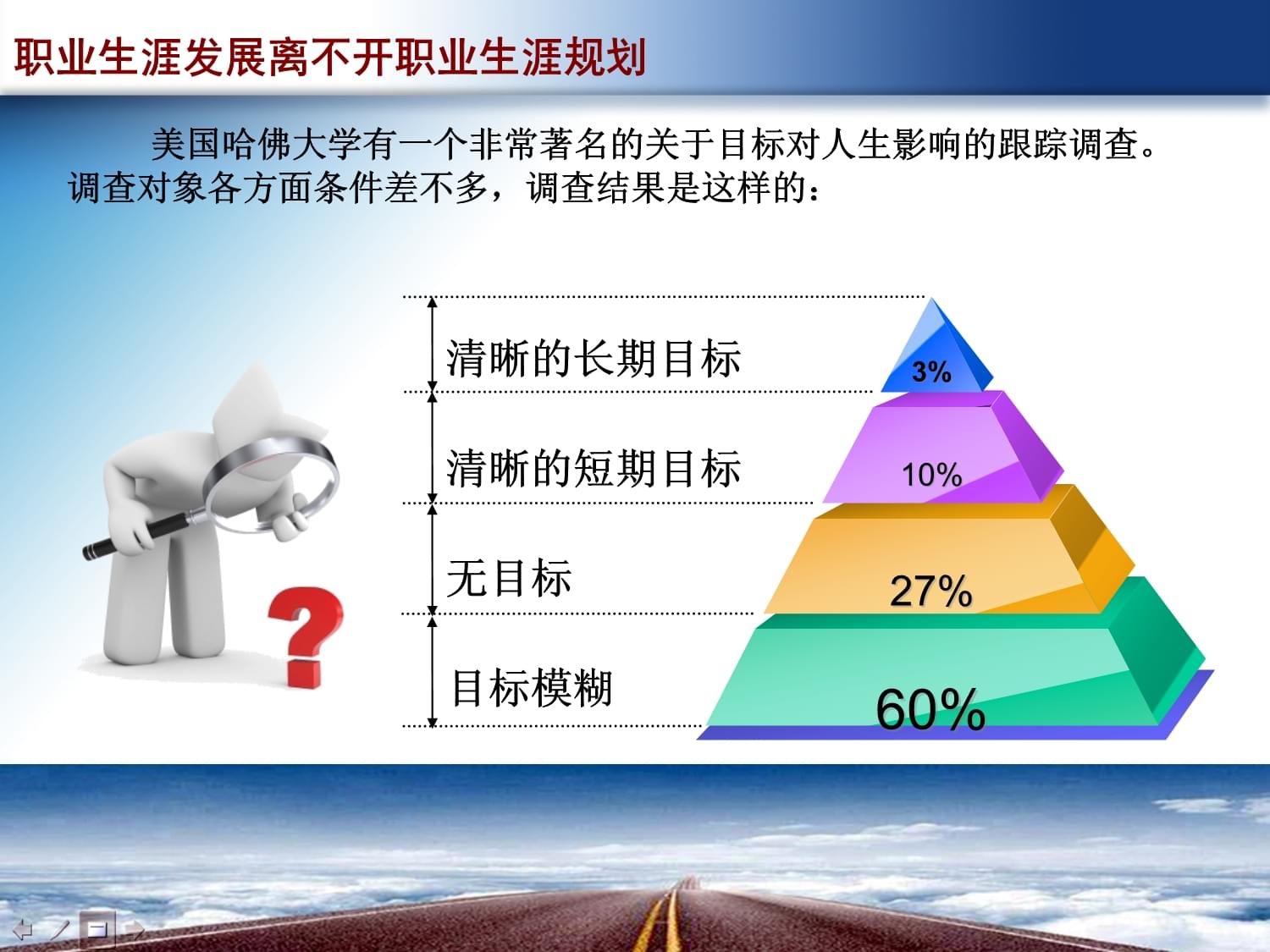 职业生涯发展离不开职业生涯规划

美国哈佛大学有一个非常著名的关于目标对人生影响的跟踪调查。调查对象各方面条件差不多，调查结果是这样的：

清晰的长期目标

3%

清晰的短期目标

10%

无目标

27%

目标模糊

60%